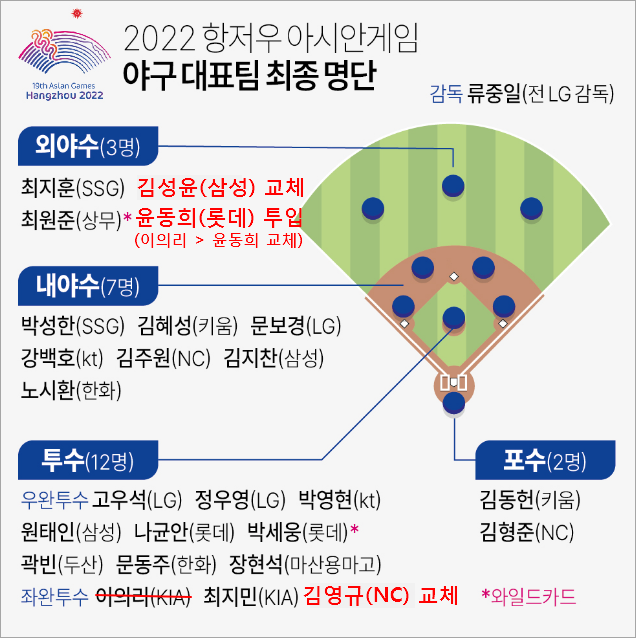 19th Asian Games
Hangzhou 2022

2022 항저우 아시안게임
야구 대표팀 최종 명단

감독 류중일(전 LG 감독)

외야수(3명)
최지훈(SSG) 김성윤(삼성) 교체
최원준(상무)* 윤동희(롯데) 투입
(이의리 > 윤동희 교체)

내야수(7명)
박성한(SSG) 김혜성(키움) 문보경(LG)
강백호(kt) 김주원(NC) 김지찬(삼성)
노시환(한화)

투수(12명)
우완투수 고우석(LG) 정우영(LG) 박영현(kt)
원태인(삼성) 나균안(롯데) 박세웅(롯데)*
곽빈(두산) 문동주(한화) 장현석(마산용마고)
좌완투수 이의리(KIA) 최지민(KIA) 김영규(NC) 교체

포수(2명)
김동헌(키움)
김형준(NC)

*와일드카드